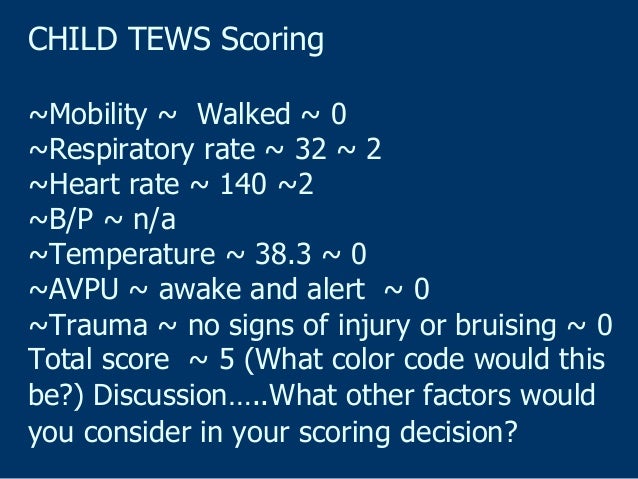 CHILD TEWS Scoring

~Mobility ~ Walked ~ 0
~Respiratory rate ~ 32 ~ 2
~Heart rate ~ 140 ~2
~B/P ~ n/a
~Temperature ~ 38.3 ~ 0
~AVPU ~ awake and alert ~ 0
~Trauma ~ no signs of injury or bruising ~ 0
Total score ~ 5 (What color code would this be?) Discussion…..What other factors would you consider in your scoring decision?